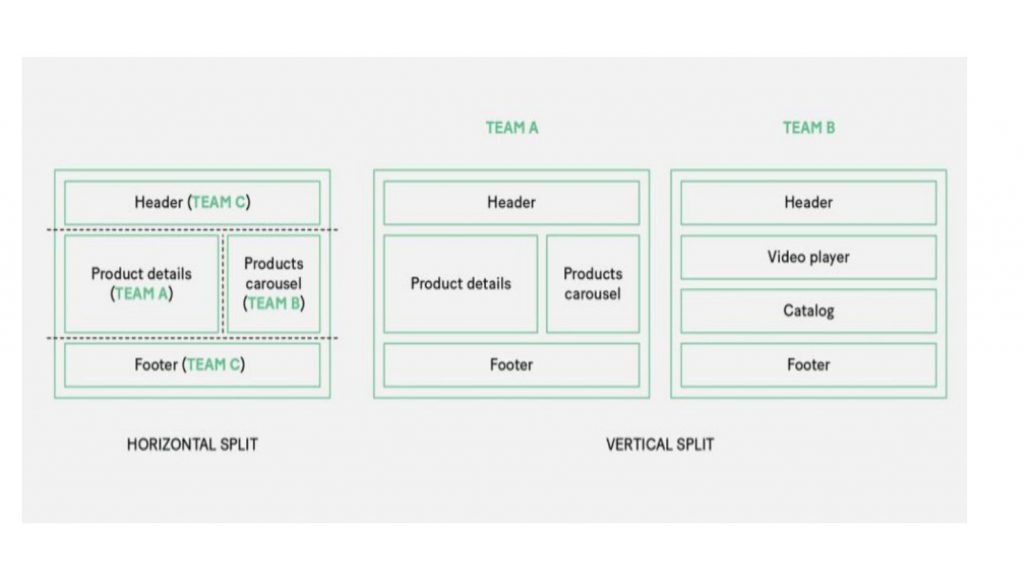 Header (TEAM C)

Product details (TEAM A)

Products carousel (TEAM B)

Footer (TEAM C)

HORIZONTAL SPLIT

TEAM A

Header

Product details

Products carousel

Footer

TEAM B

Header

Video player

Catalog

Footer

VERTICAL SPLIT